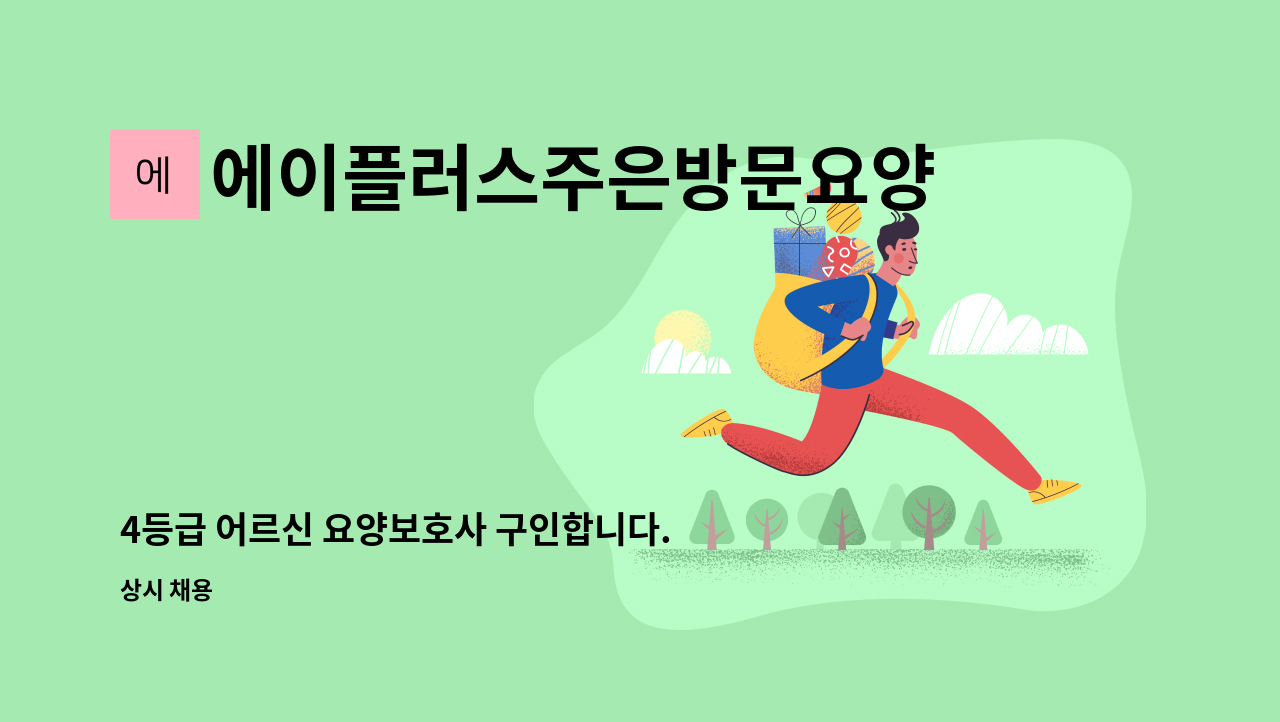 에

에이플러스주은방문요양

4등급 어르신 요양보호사 구인합니다.

상시 채용